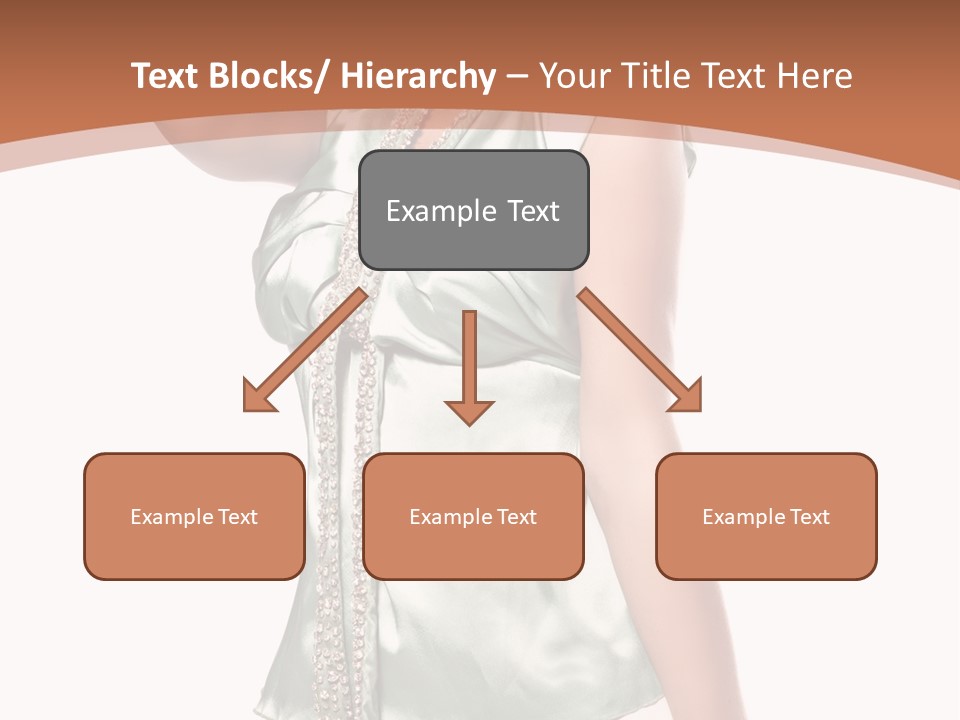 Text Blocks/ Hierarchy – Your Title Text Here

Example Text

Example Text

Example Text

Example Text